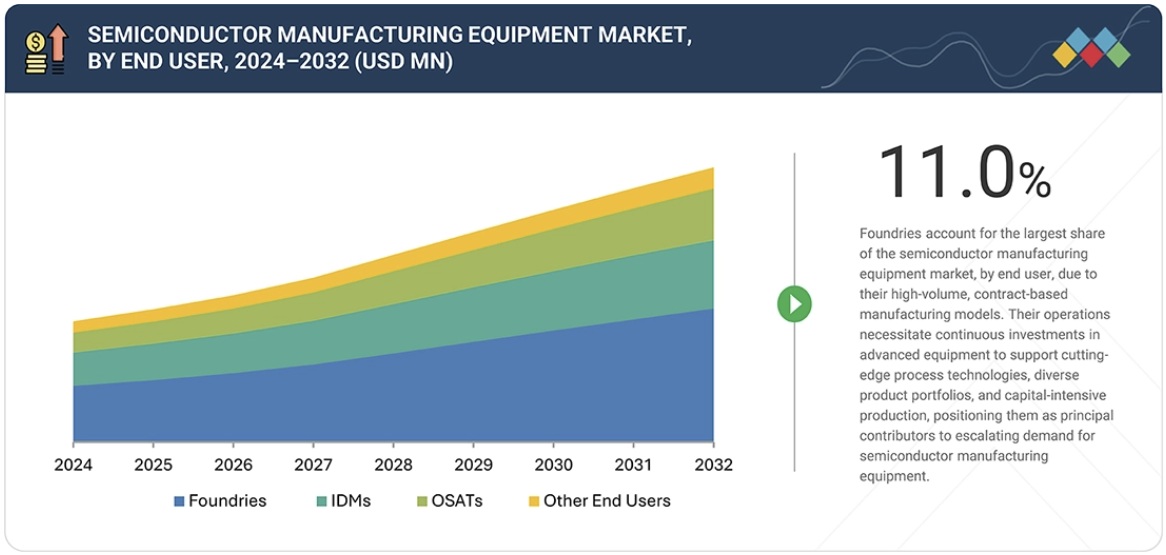 SEMICONDUCTOR MANUFACTURING EQUIPMENT MARKET, BY END USER, 2024–2032 (USD MN)

2024 2025 2026 2027 2028 2029 2030 2031 2032

Foundries IDMs OSATs Other End Users

11.0%

Foundries account for the largest share of the semiconductor manufacturing equipment market, by end user, due to their high-volume, contract-based manufacturing models. Their operations necessitate continuous investments in advanced equipment to support cutting-edge process technologies, diverse product portfolios, and capital-intensive production, positioning them as principal contributors to escalating demand for semiconductor manufacturing equipment.